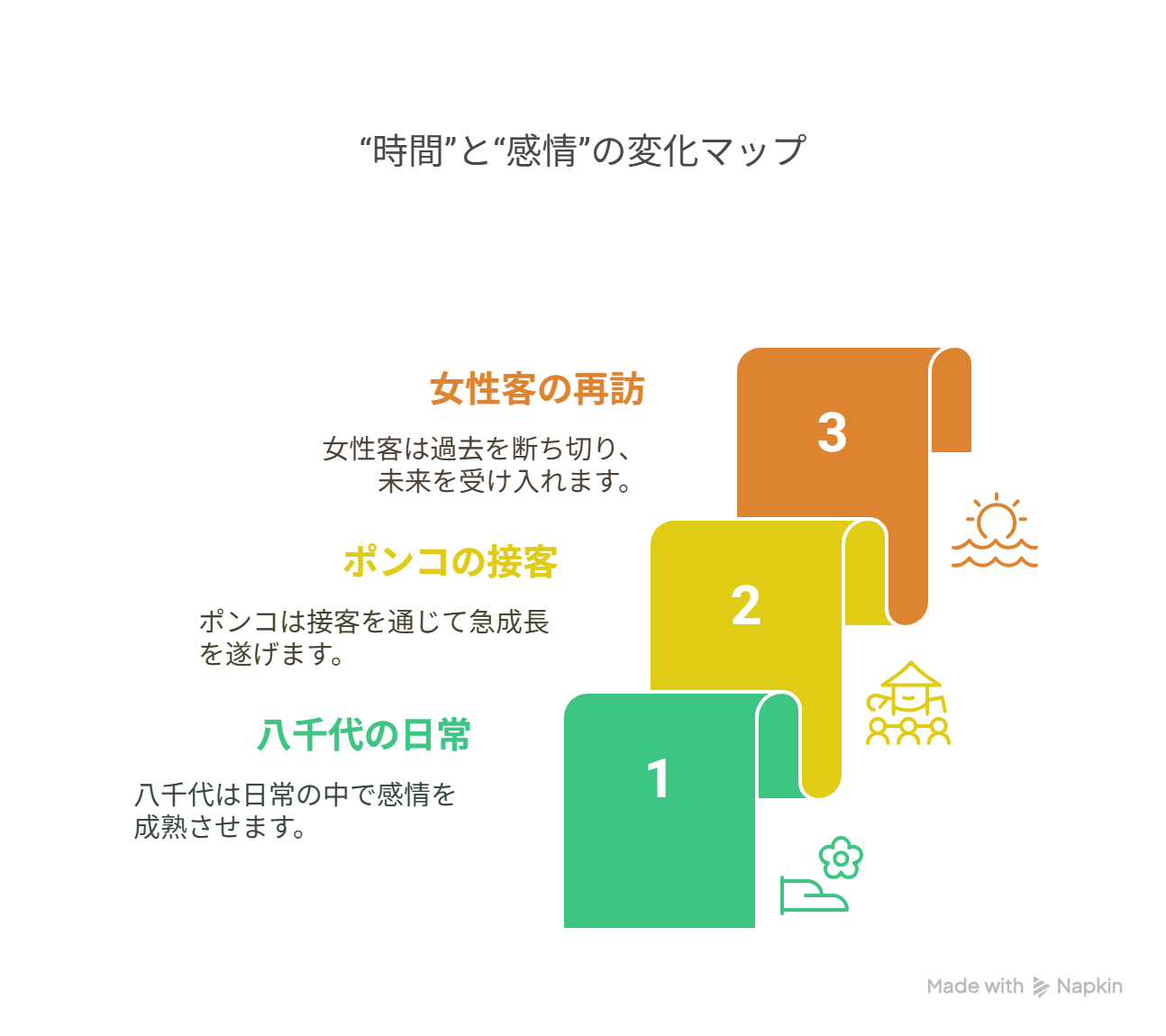 “時間”と“感情”の変化マップ

女性客の再訪

女性客は過去を断ち切り、未来を受け入れます。

3

ポンコの接客

ポンコは接客を通じて急成長を遂げます。

2

八千代の日常

八千代は日常の中で感情を成熟させます。

1

Made with Napkin